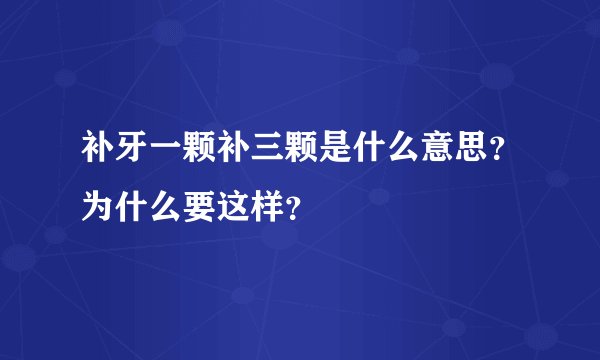 补牙一颗补三颗是什么意思？为什么要这样？